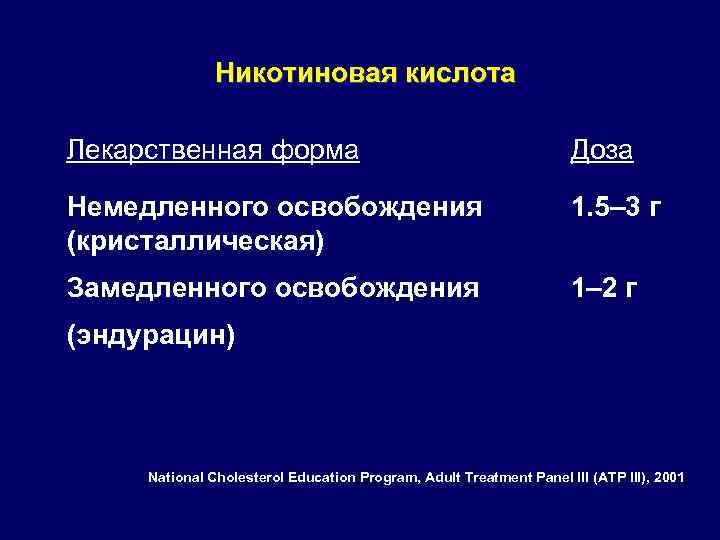 Никотиновая кислота

| Лекарственная форма | Доза |
|---|---|
| Немедленного освобождения (кристаллическая) | 1.5–3 г |
| Замедленного освобождения (эндурацин) | 1–2 г |

National Cholesterol Education Program, Adult Treatment Panel III (ATP III), 2001